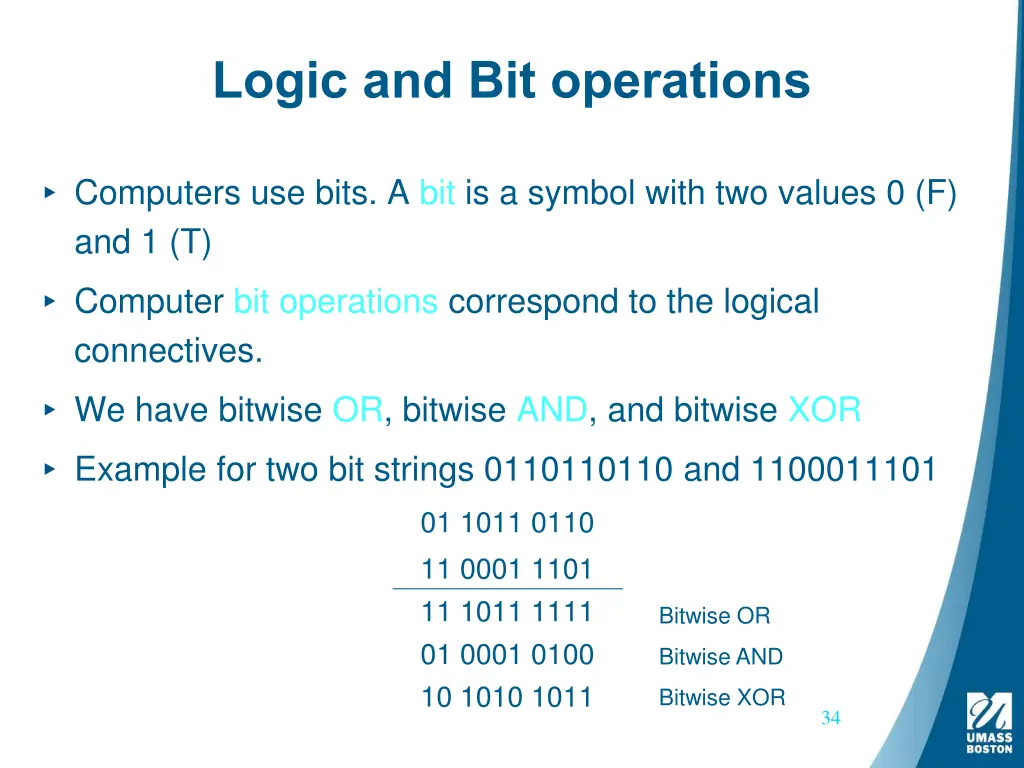 Logic and Bit operations

‣ Computers use bits. A bit is a symbol with two values 0 (F) and 1 (T)

‣ Computer bit operations correspond to the logical connectives.

‣ We have bitwise OR, bitwise AND, and bitwise XOR

‣ Example for two bit strings 0110110110 and 1100011101

01 1011 0110
11 0001 1101
11 1011 1111 Bitwise OR
01 0001 0100 Bitwise AND
10 1010 1011 Bitwise XOR

34

UMASS BOSTON